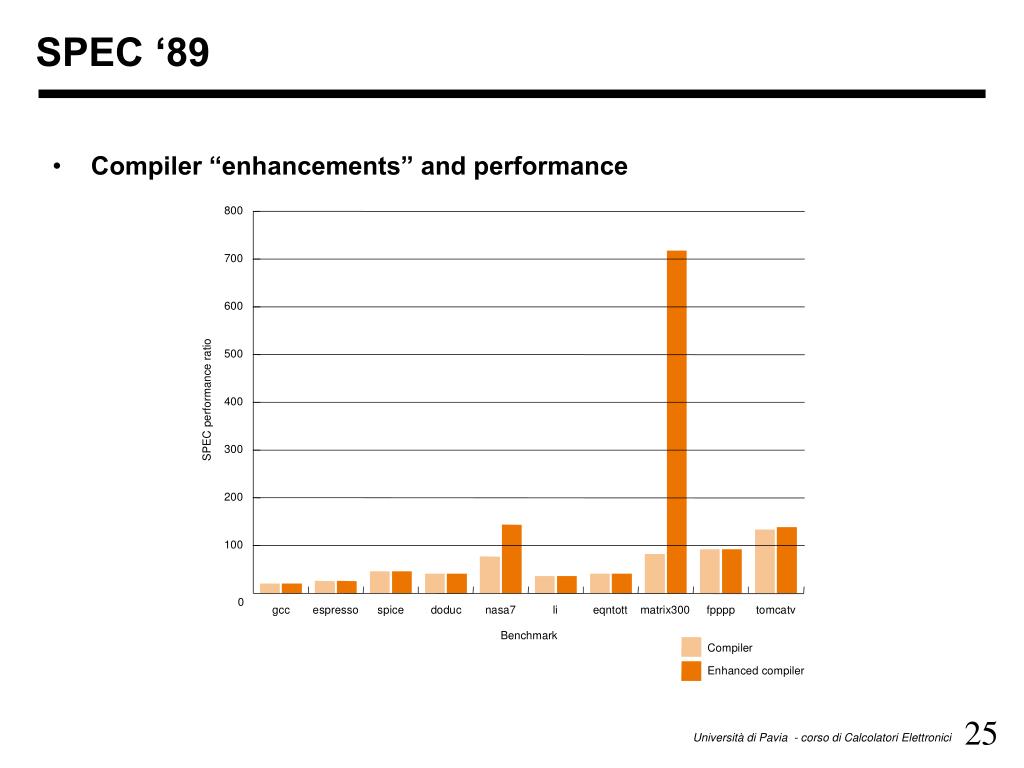 SPEC ‘89

• Compiler “enhancements” and performance

800
700
600
500
400
300
200
100
0

SPEC performance ratio

gcc espresso spice doduc nasa7 li eqntott matrix300 fpppp tomcatv

Benchmark

Compiler
Enhanced compiler

Università di Pavia - corso di Calcolatori Elettronici 25